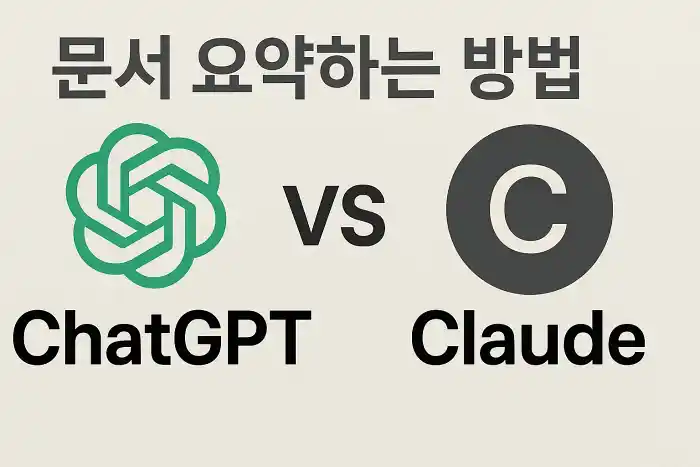 문서 요약하는 방법

VS

C

ChatGPT

Claude